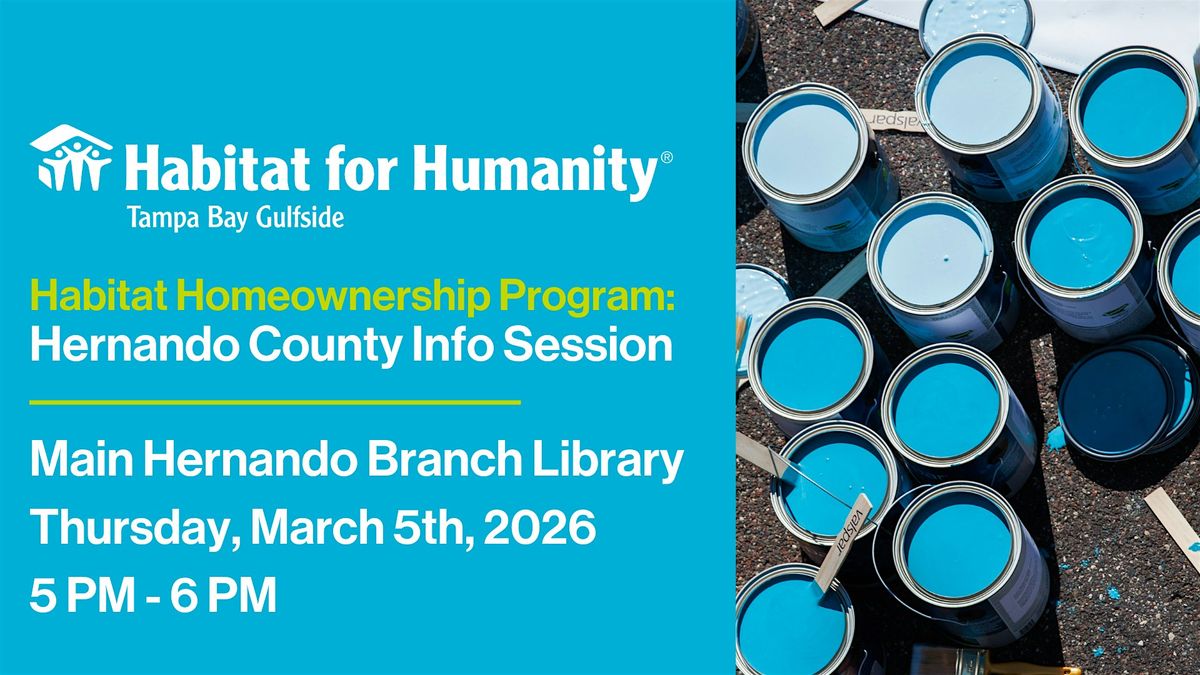 Habitat for Humanity®
Tampa Bay Gulfside

Habitat Homeownership Program:
Hernando County Info Session

Main Hernando Branch Library
Thursday, March 5th, 2026
5 PM - 6 PM

valspar
valspar